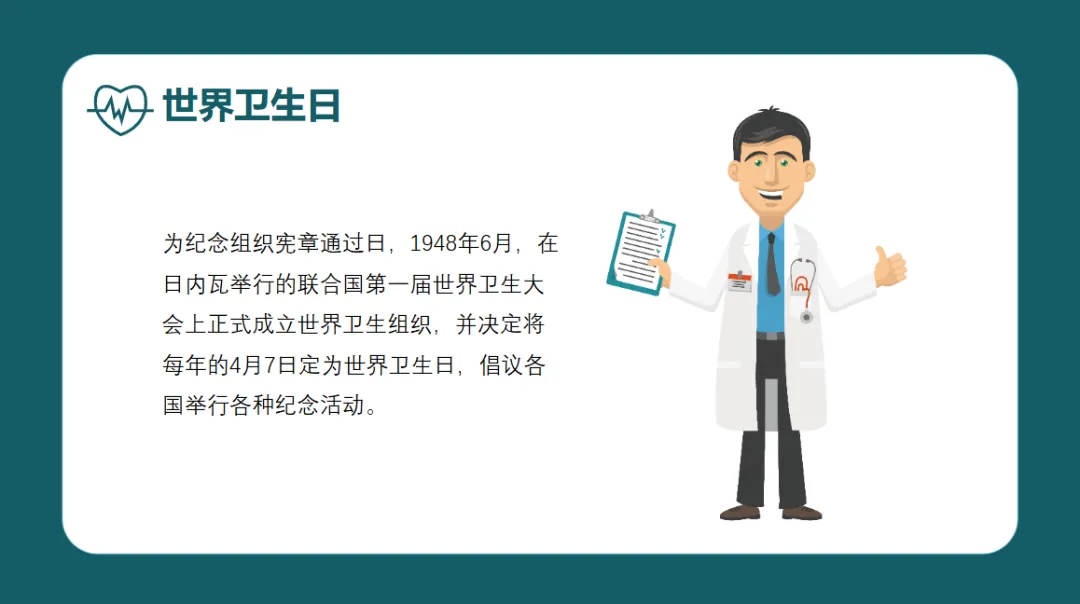 世界卫生日

为纪念组织宪章通过日，1948年6月，在日内瓦举行的联合国第一届世界卫生大会上正式成立世界卫生组织，并决定将每年的4月7日定为世界卫生日，倡议各国举行各种纪念活动。